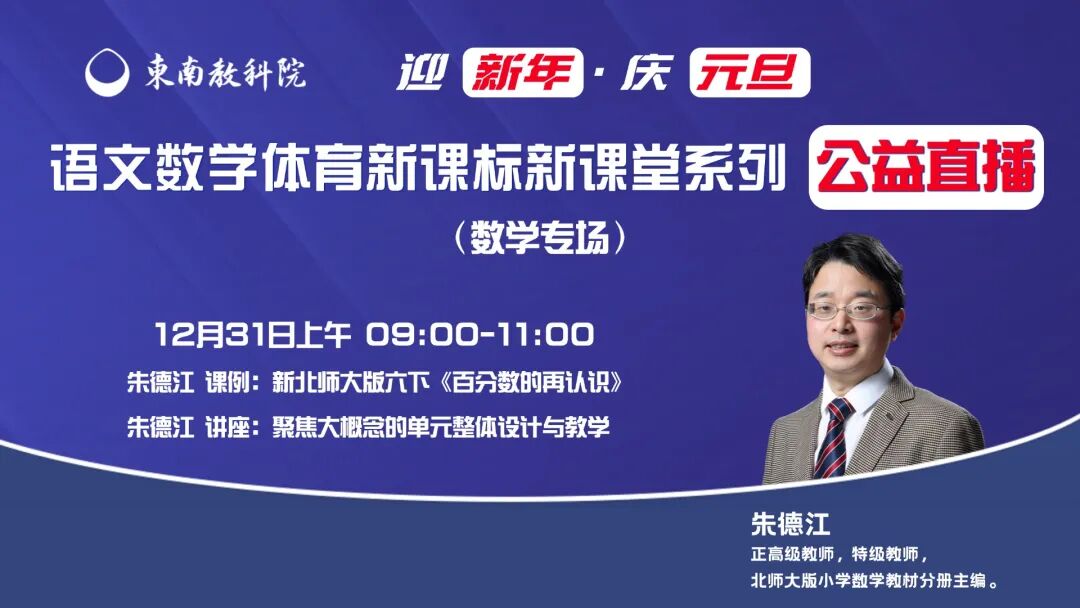 東南教科院

迎新年·庆元旦

语文数学体育新课标新课堂系列 公益直播

（数学专场）

12月31日上午 09:00-11:00

朱德江 课例：新北师大版六下《百分数的再认识》

朱德江 讲座：聚焦大概念的单元整体设计与教学

朱德江

正高级教师，特级教师，

北师大版小学数学教材分册主编。